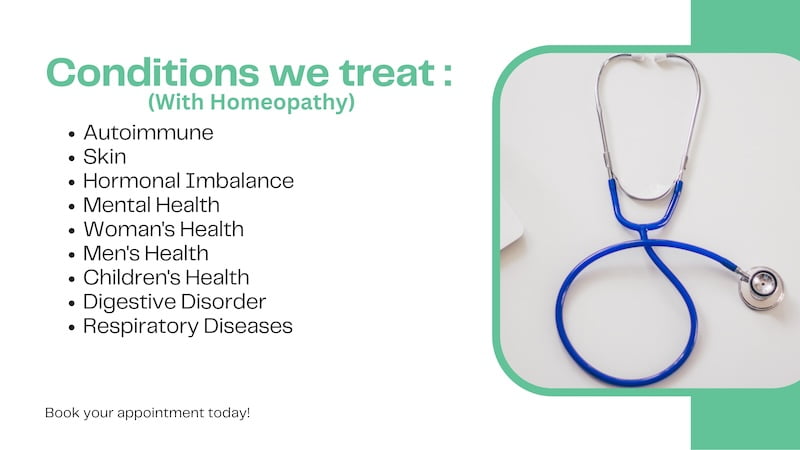 Conditions we treat :
(With Homeopathy)

- Autoimmune
- Skin
- Hormonal Imbalance
- Mental Health
- Woman's Health
- Men's Health
- Children's Health
- Digestive Disorder
- Respiratory Diseases

Book your appointment today!